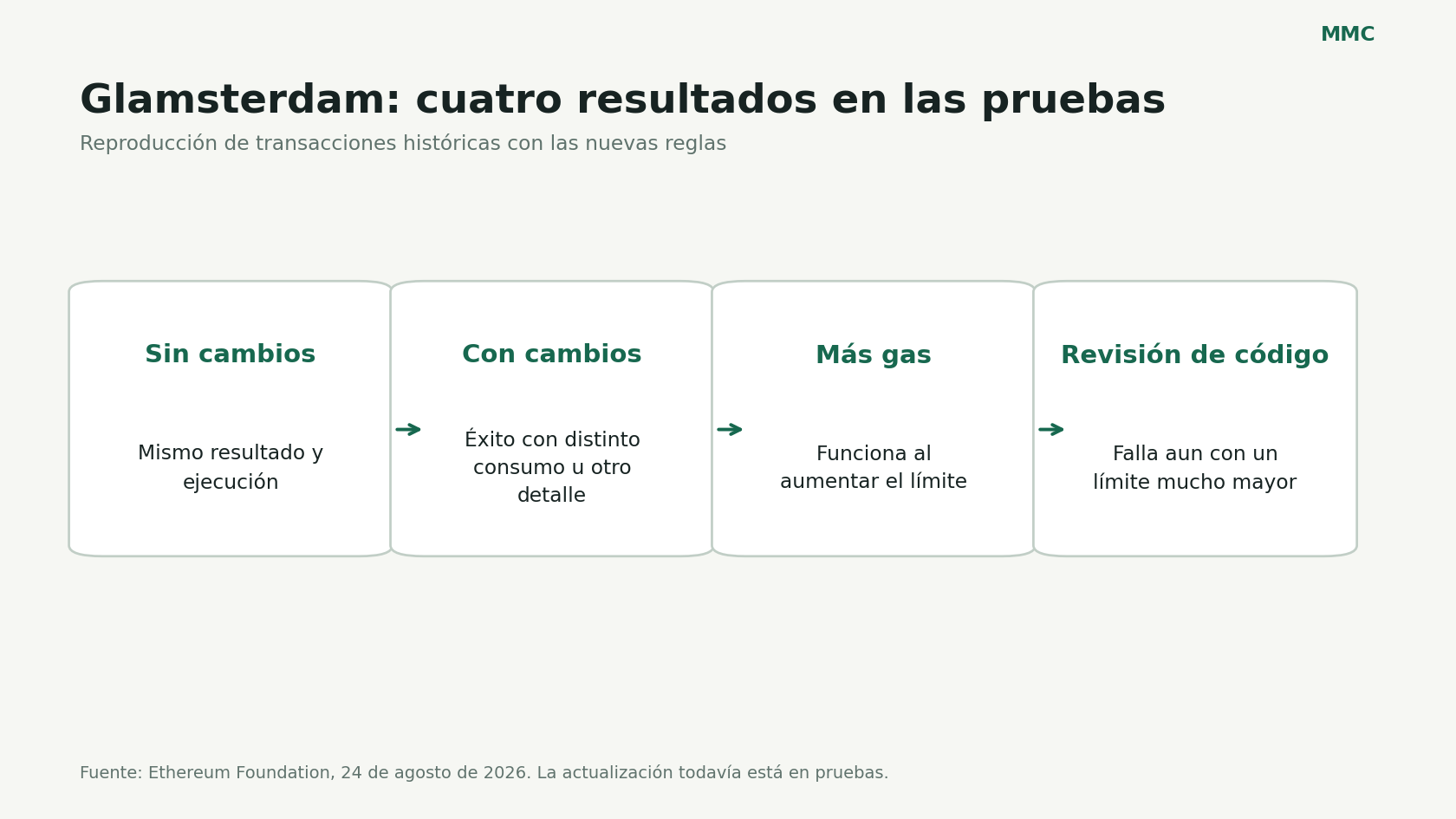 MMC

Glamsterdam: cuatro resultados en las pruebas

Reproducción de transacciones históricas con las nuevas reglas

Sin cambios

Mismo resultado y ejecución

Con cambios

Éxito con distinto consumo u otro detalle

Más gas

Funciona al aumentar el límite

Revisión de código

Falla aun con un límite mucho mayor

Fuente: Ethereum Foundation, 24 de agosto de 2026. La actualización todavía está en pruebas.